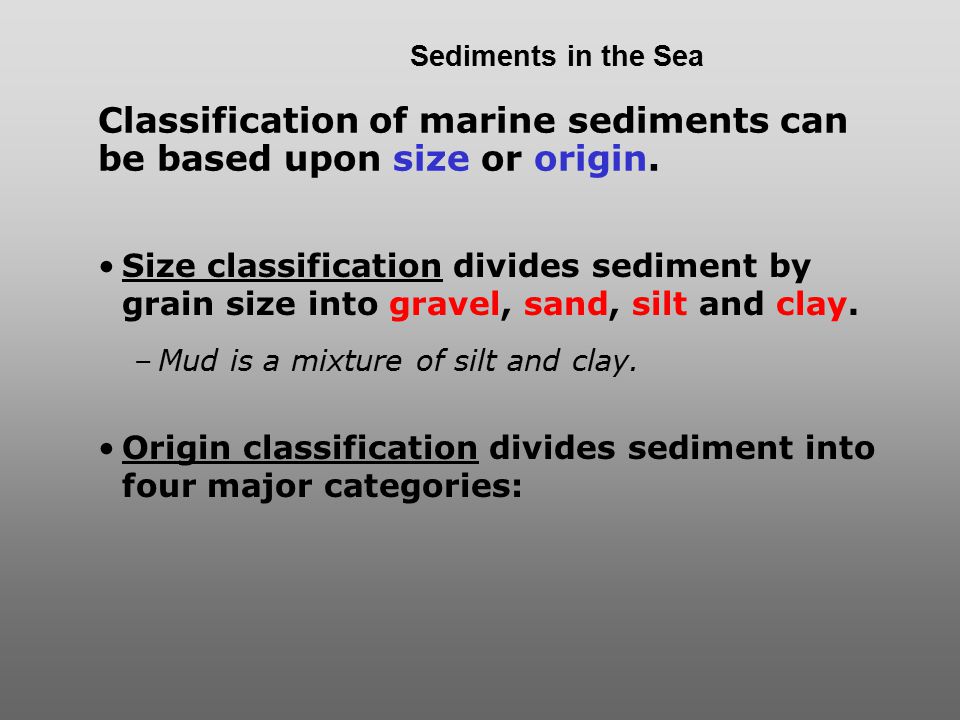 Sediments in the Sea

Classification of marine sediments can be based upon size or origin.

• Size classification divides sediment by grain size into gravel, sand, silt and clay.

– Mud is a mixture of silt and clay.

• Origin classification divides sediment into four major categories: